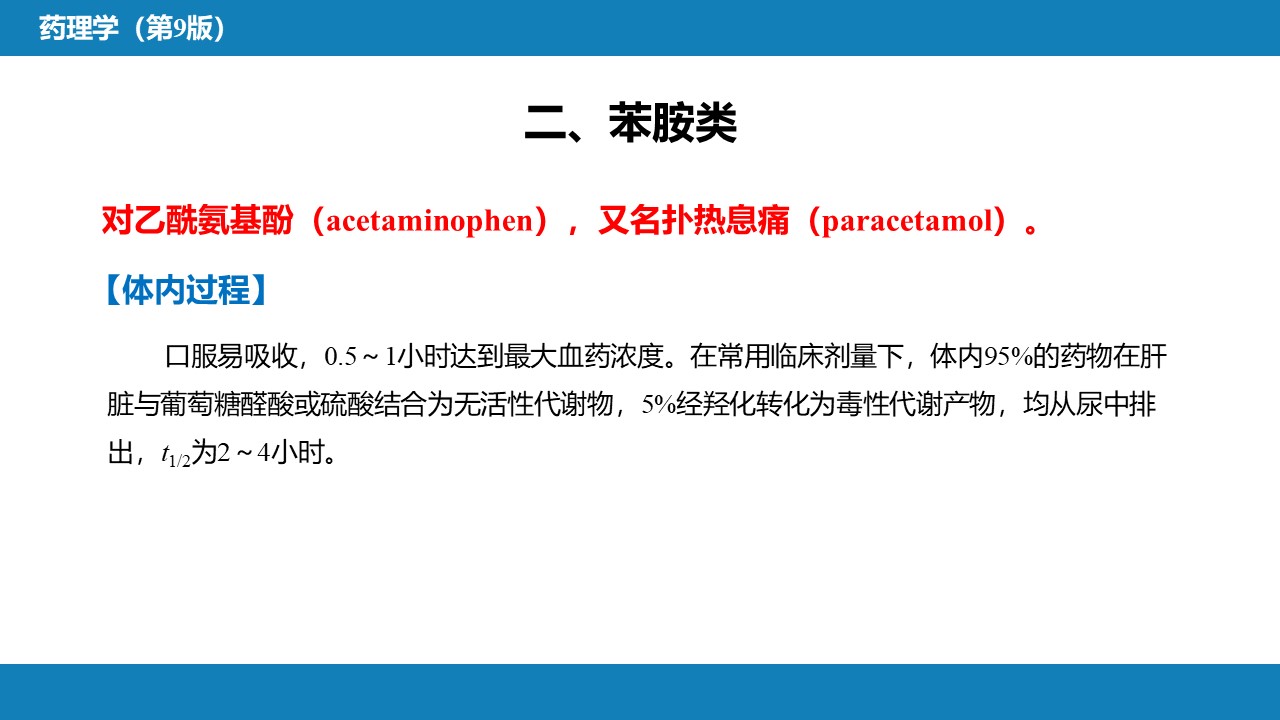 药理学（第9版）

二、苯胺类

对乙酰氨基酚（acetaminophen），又名扑热息痛（paracetamol）。

【体内过程】

口服易吸收，0.5～1小时达到最大血药浓度。在常用临床剂量下，体内95%的药物在肝脏与葡萄糖醛酸或硫酸结合为无活性代谢物，5%经羟化转化为毒性代谢产物，均从尿中排出，$t_{1/2}$为2～4小时。